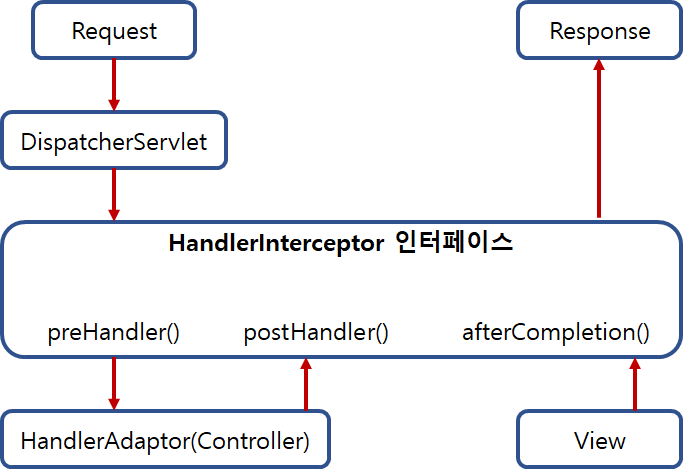 Request

Response

DispatcherServlet

HandlerInterceptor 인터페이스

preHandler()

postHandler()

afterCompletion()

HandlerAdaptor(Controller)

View